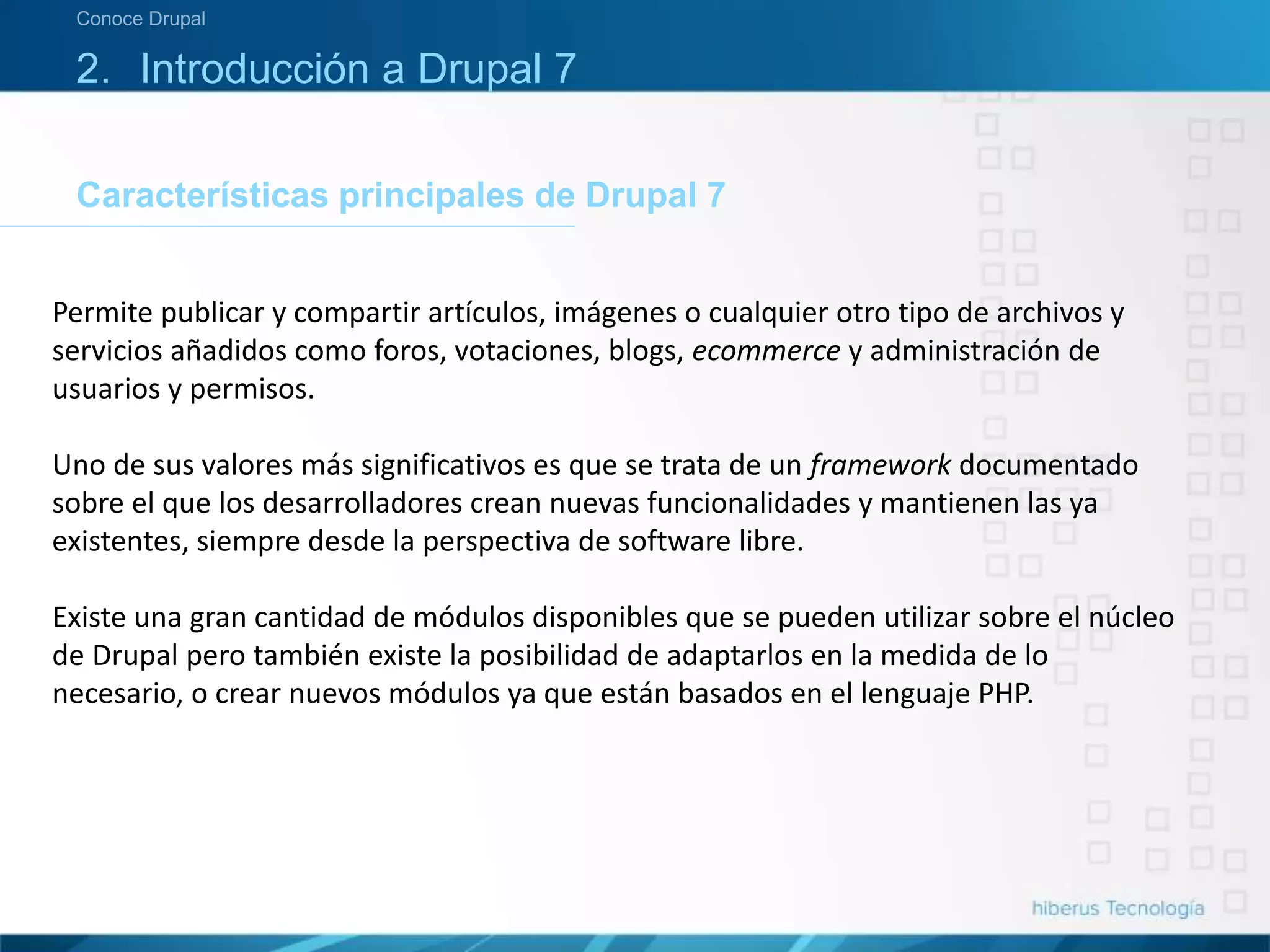 Conoce Drupal

2. Introducción a Drupal 7

Características principales de Drupal 7

Permite publicar y compartir artículos, imágenes o cualquier otro tipo de archivos y servicios añadidos como foros, votaciones, blogs, ecommerce y administración de usuarios y permisos.

Uno de sus valores más significativos es que se trata de un framework documentado sobre el que los desarrolladores crean nuevas funcionalidades y mantienen las ya existentes, siempre desde la perspectiva de software libre.

Existe una gran cantidad de módulos disponibles que se pueden utilizar sobre el núcleo de Drupal pero también existe la posibilidad de adaptarlos en la medida de lo necesario, o crear nuevos módulos ya que están basados en el lenguaje PHP.

hiberus Tecnología